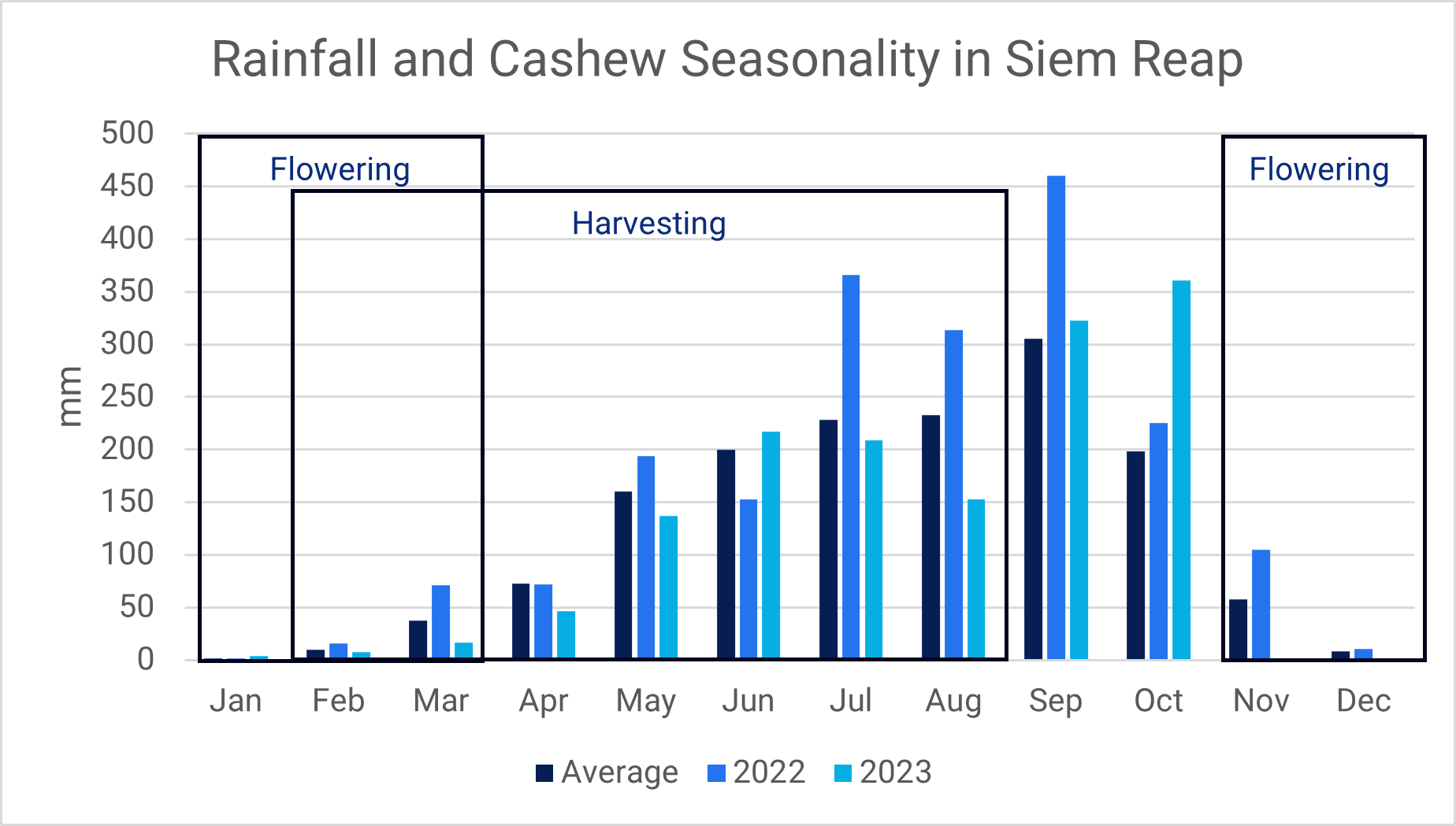 Rainfall and Cashew Seasonality in Siem Reap

mm

500
450
400
350
300
250
200
150
100
50
0

Flowering

Harvesting

Flowering

Jan Feb Mar Apr May Jun Jul Aug Sep Oct Nov Dec

Average 2022 2023